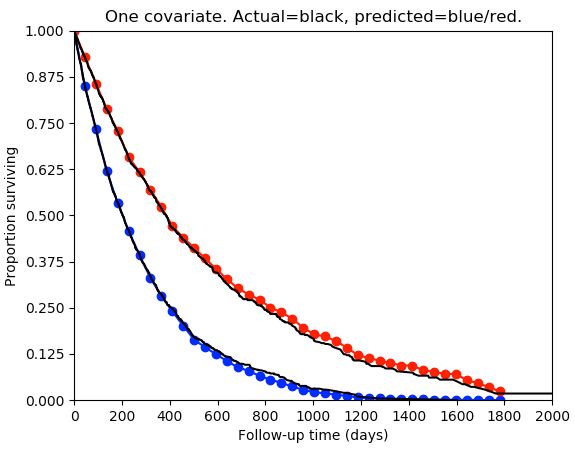 One covariate. Actual=black, predicted=blue/red.

1.000
0.875
0.750
0.625
0.500
0.375
0.250
0.125
0.000

Proportion surviving

0
200
400
600
800
1000
1200
1400
1600
1800
2000

Follow-up time (days)